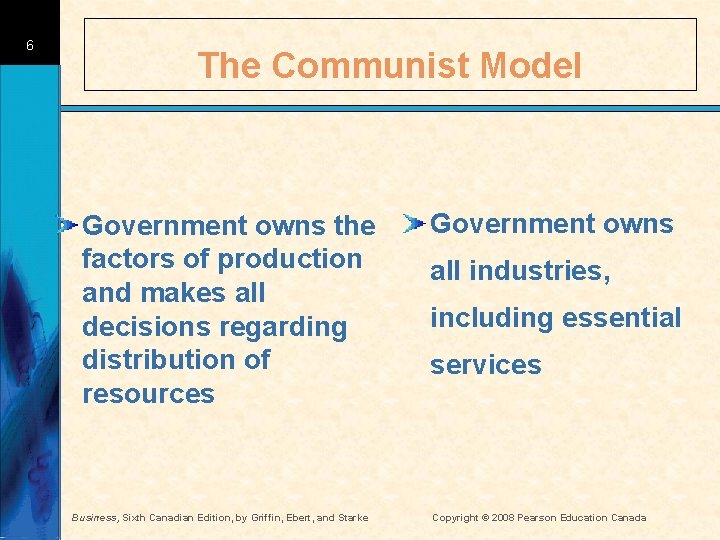 6

The Communist Model

Government owns the factors of production and makes all decisions regarding distribution of resources

Government owns all industries, including essential services

Business, Sixth Canadian Edition, by Griffin, Ebert, and Starke

Copyright © 2008 Pearson Education Canada